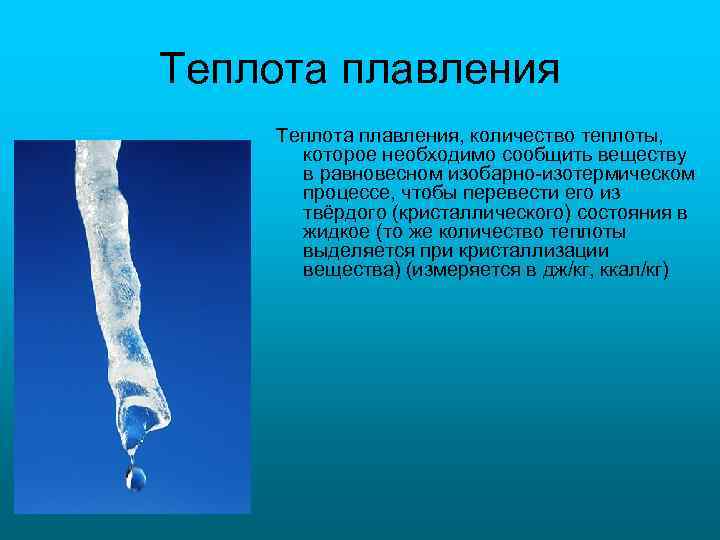 Теплота плавления

Теплота плавления, количество теплоты, которое необходимо сообщить веществу в равновесном изобарно-изотермическом процессе, чтобы перевести его из твёрдого (кристаллического) состояния в жидкое (то же количество теплоты выделяется при кристаллизации вещества) (измеряется в дж/кг, ккал/кг)